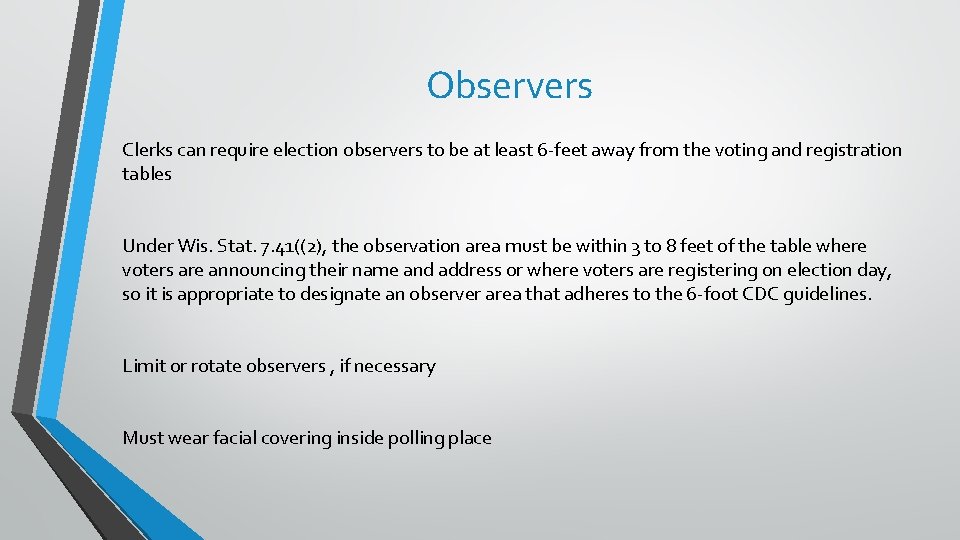 Observers

Clerks can require election observers to be at least 6-feet away from the voting and registration tables

Under Wis. Stat. 7.41((2), the observation area must be within 3 to 8 feet of the table where voters are announcing their name and address or where voters are registering on election day, so it is appropriate to designate an observer area that adheres to the 6-foot CDC guidelines.

Limit or rotate observers , if necessary

Must wear facial covering inside polling place